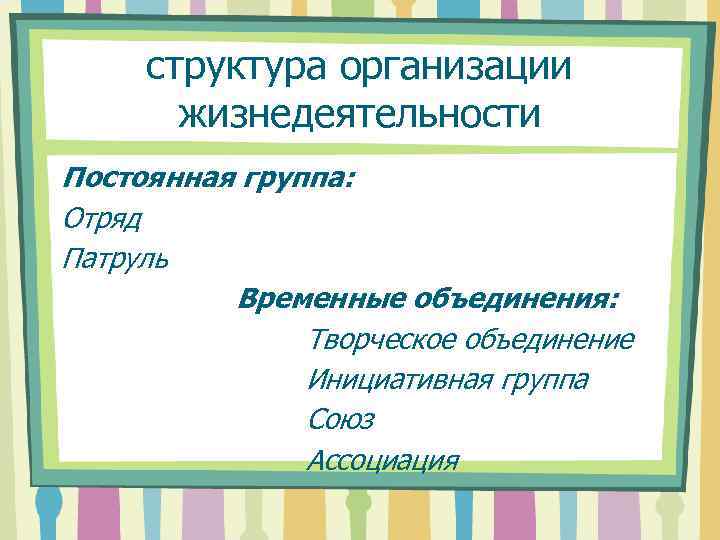 структура организации жизнедеятельности

Постоянная группа:

Отряд

Патруль

Временные объединения:

Творческое объединение

Инициативная группа

Союз

Ассоциация